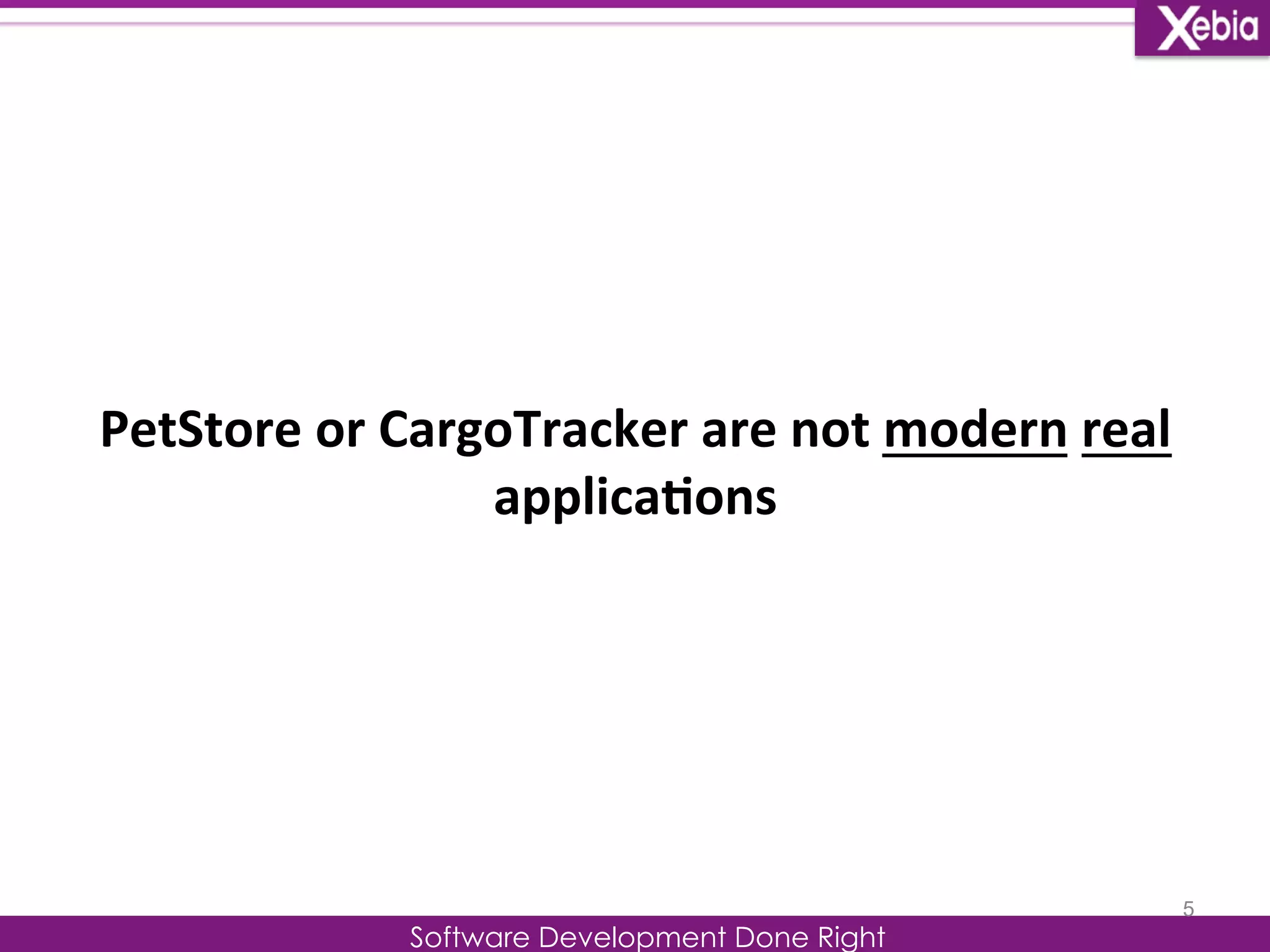 Xebia

PetStore or CargoTracker are not modern real applications

5

Software Development Done Right